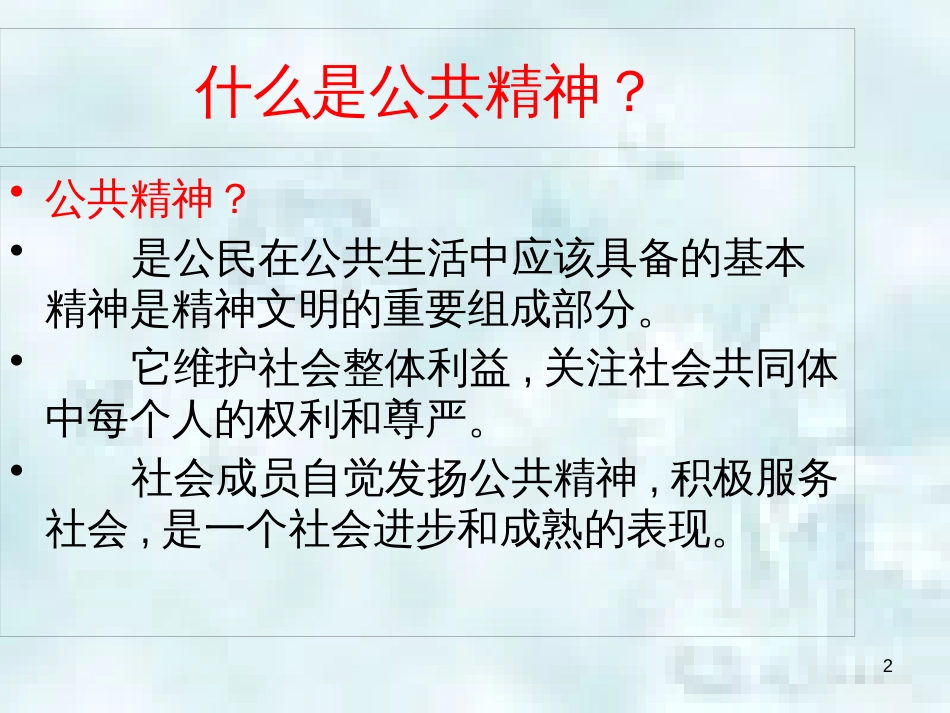 什么是公共精神？

• 公共精神？

• 是公民在公共生活中应该具备的基本精神是精神文明的重要组成部分。

• 它维护社会整体利益，关注社会共同体中每个人的权利和尊严。

• 社会成员自觉发扬公共精神，积极服务社会，是一个社会进步和成熟的表现。

2